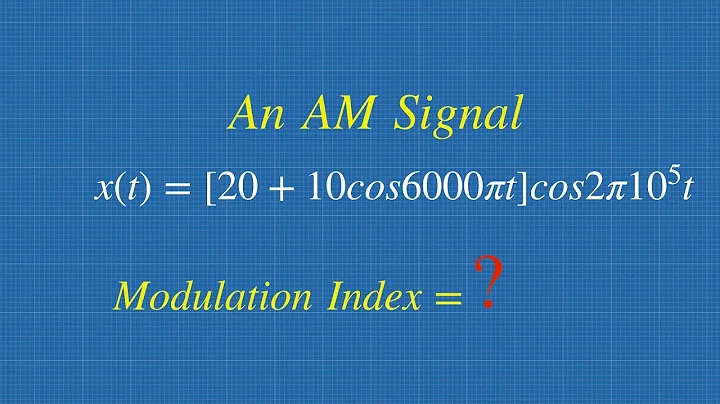 An AM Signal

$x(t) = [20 + 10cos6000\pi t]cos2\pi 10^5 t$

Modulation Index = ?